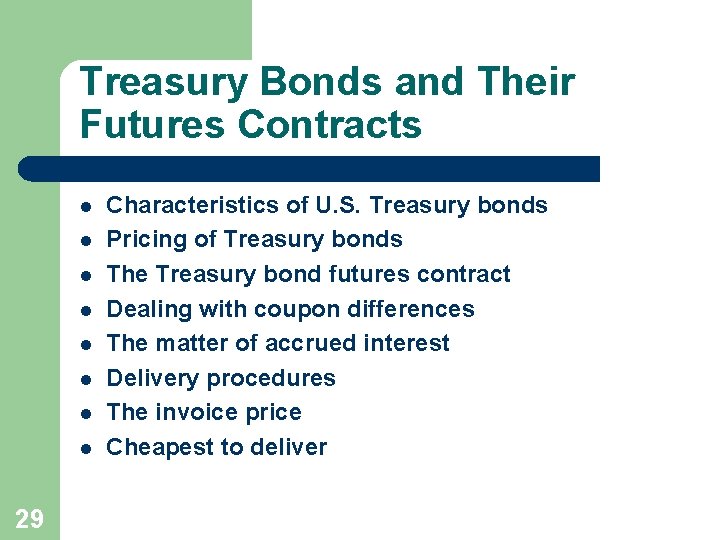 Treasury Bonds and Their Futures Contracts

- Characteristics of U.S. Treasury bonds
- Pricing of Treasury bonds
- The Treasury bond futures contract
- Dealing with coupon differences
- The matter of accrued interest
- Delivery procedures
- The invoice price
- Cheapest to deliver

29